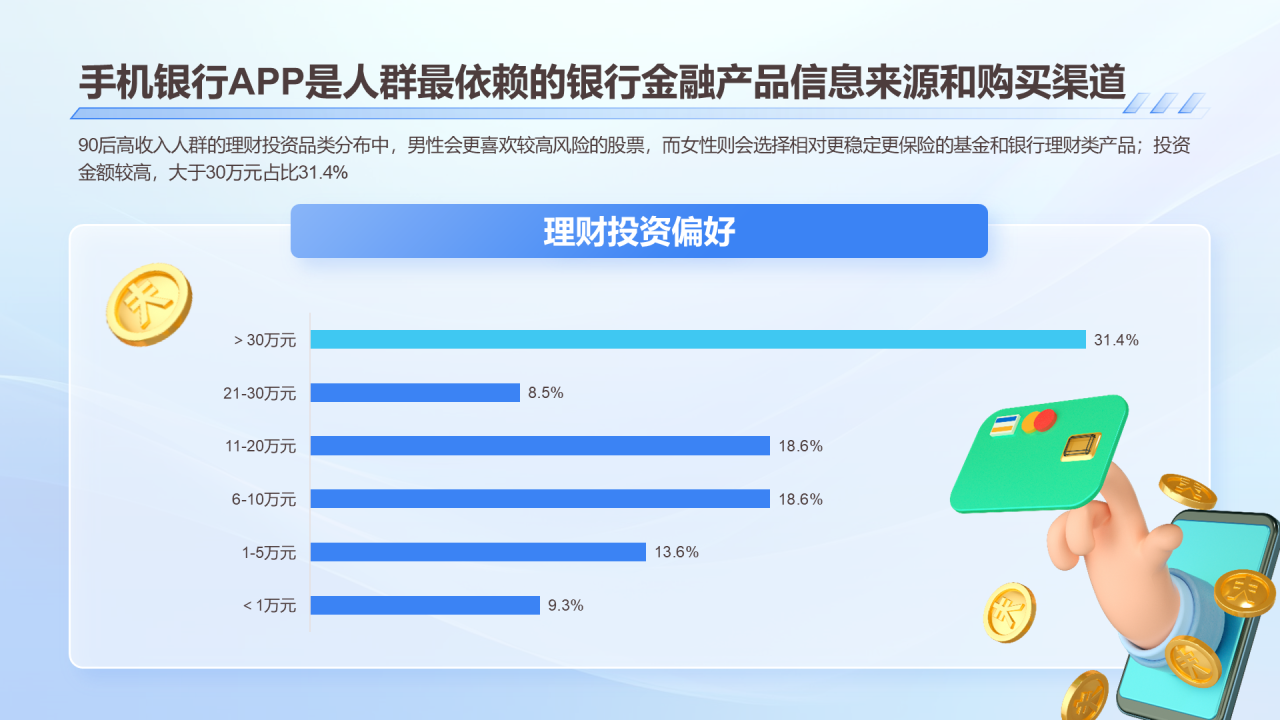 手机银行APP是人群最依赖的银行金融产品信息来源和购买渠道

90后高收入人群的理财投资品类分布中，男性会更喜欢较高风险的股票，而女性则会选择相对更稳定更保险的基金和银行理财类产品；投资金额较高，大于30万元占比31.4%

理财投资偏好

> 30万元 31.4%
21-30万元 8.5%
11-20万元 18.6%
6-10万元 18.6%
1-5万元 13.6%
< 1万元 9.3%